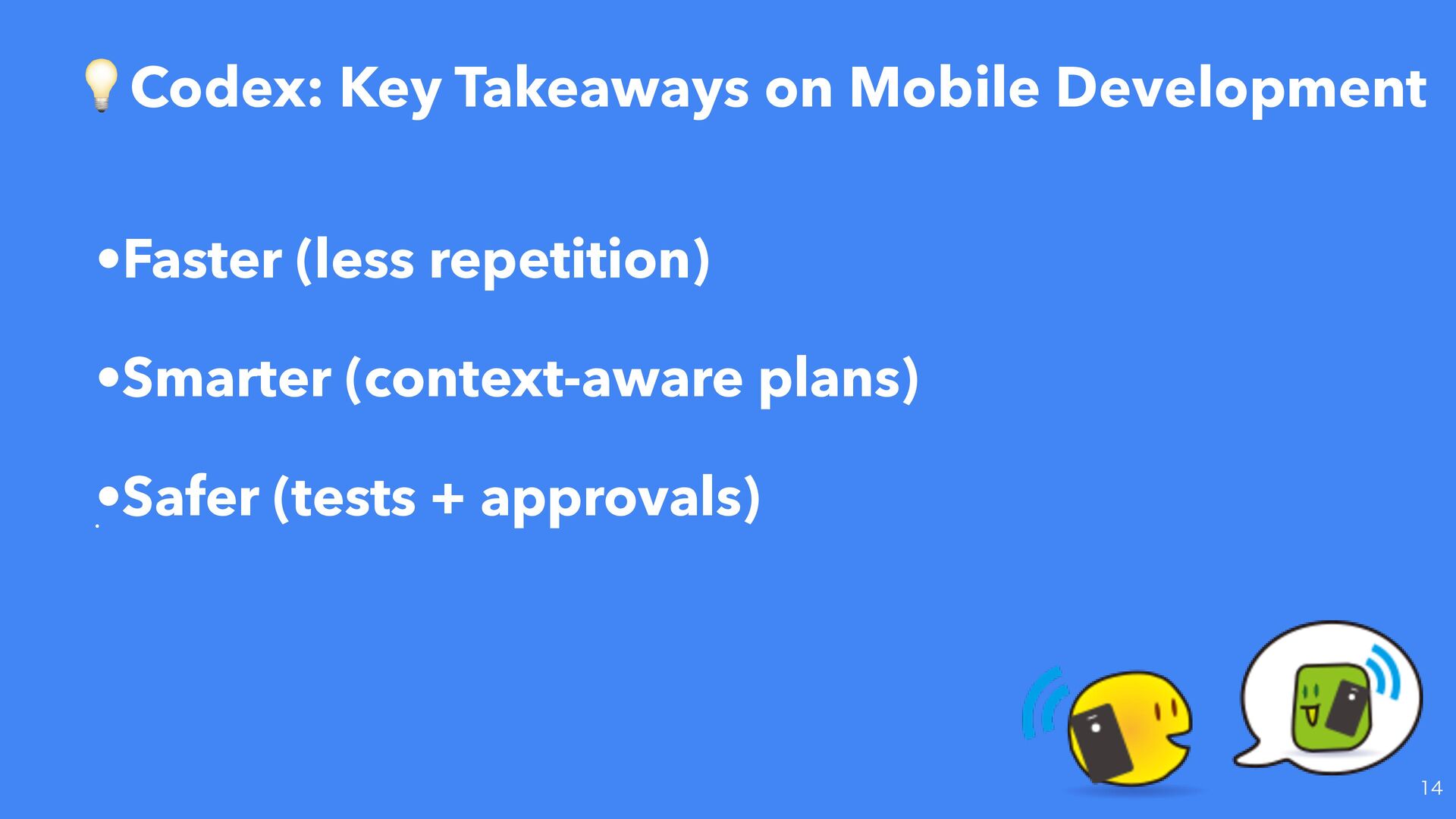 💡Codex: Key Takeaways on Mobile Development

•Faster (less repetition)

•Smarter (context-aware plans)

•Safer (tests + approvals)

14